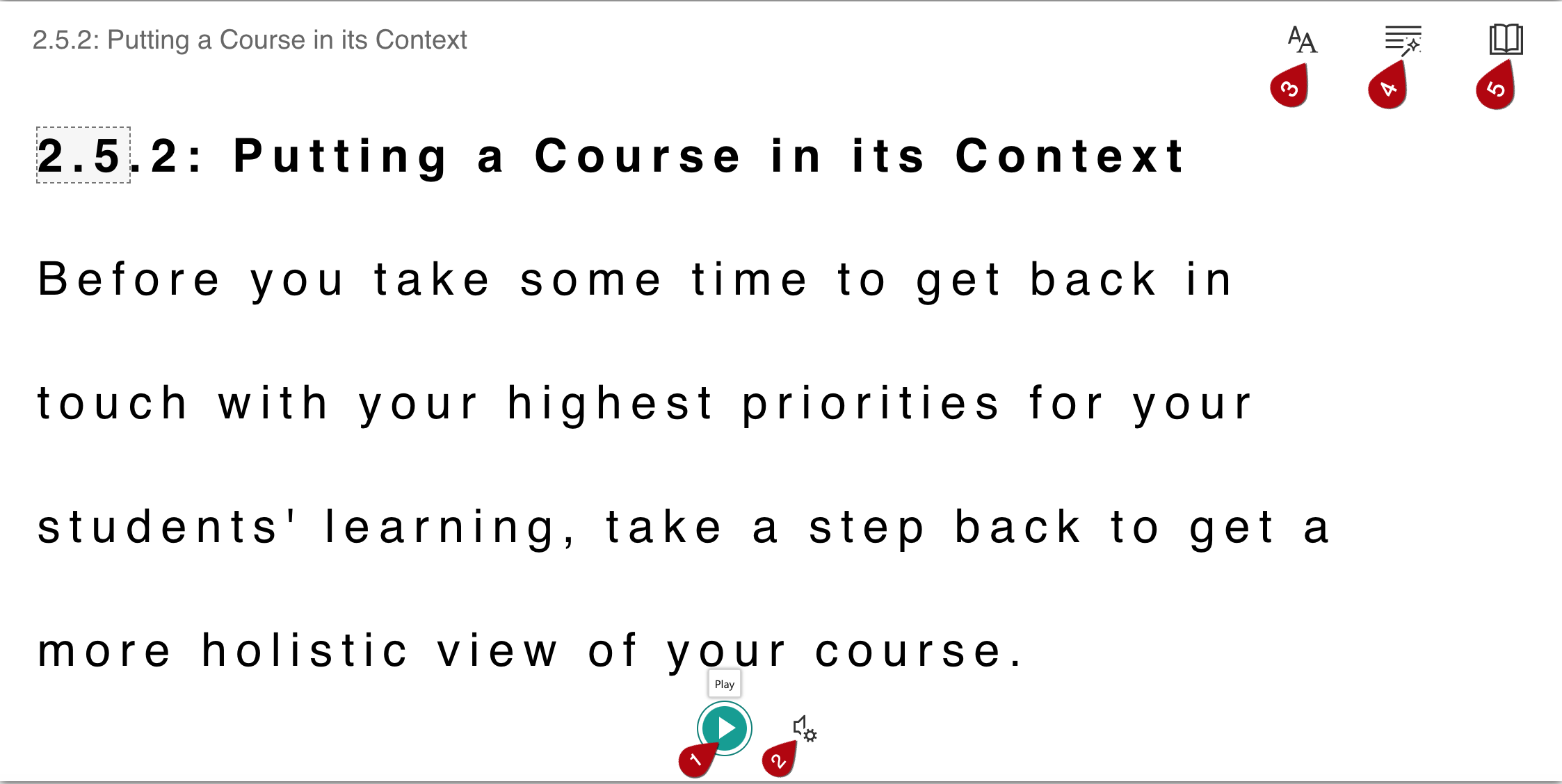 2.5.2: Putting a Course in its Context

3 4 5

2.5.2: Putting a Course in its Context

Before you take some time to get back in touch with your highest priorities for your students' learning, take a step back to get a more holistic view of your course.

Play

1 2